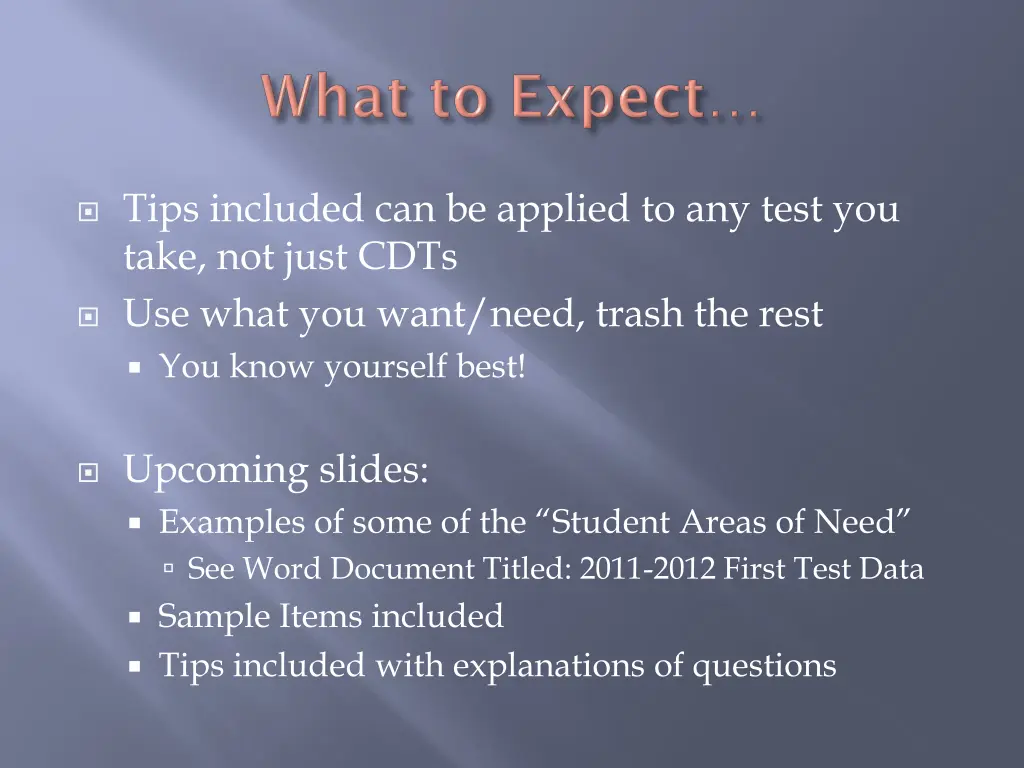 What to Expect…

Tips included can be applied to any test you take, not just CDTs

Use what you want/need, trash the rest

You know yourself best!

Upcoming slides:

Examples of some of the “Student Areas of Need”

See Word Document Titled: 2011-2012 First Test Data

Sample Items included

Tips included with explanations of questions